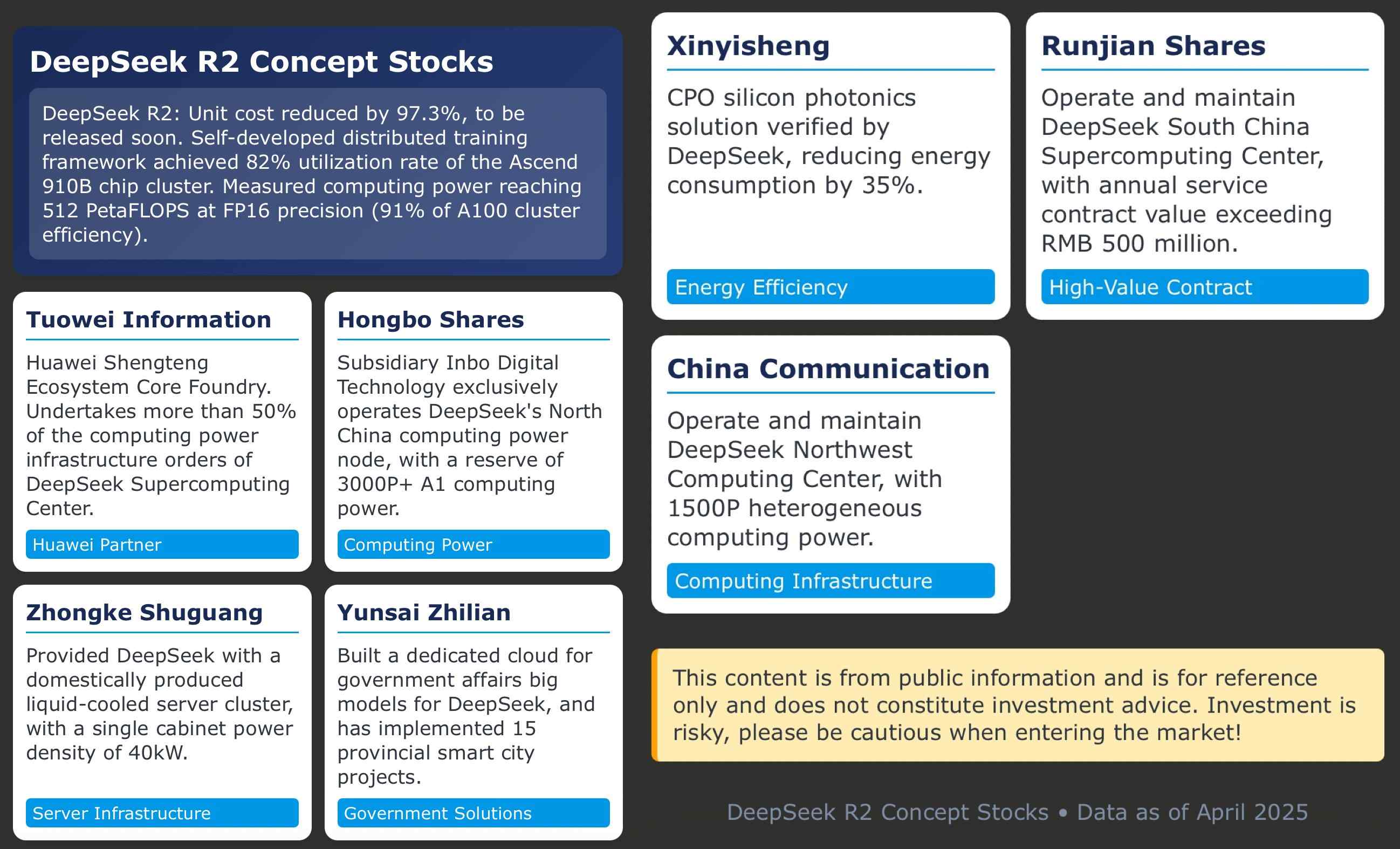 DeepSeek R2 Concept Stocks

DeepSeek R2: Unit cost reduced by 97.3%, to be released soon. Self-developed distributed training framework achieved 82% utilization rate of the Ascend 910B chip cluster. Measured computing power reaching 512 PetaFLOPS at FP16 precision (91% of A100 cluster efficiency).

Tuowei Information

Huawei Shengteng Ecosystem Core Foundry. Undertakes more than 50% of the computing power infrastructure orders of DeepSeek Supercomputing Center.

Huawei Partner

Hongbo Shares

Subsidiary Inbo Digital Technology exclusively operates DeepSeek's North China computing power node, with a reserve of 3000P+ A1 computing power.

Computing Power

Zhongke Shuguang

Provided DeepSeek with a domestically produced liquid-cooled server cluster, with a single cabinet power density of 40kW.

Server Infrastructure

Yunsai Zhilian

Built a dedicated cloud for government affairs big models for DeepSeek, and has implemented 15 provincial smart city projects.

Government Solutions

Xinyisheng

CPO silicon photonics solution verified by DeepSeek, reducing energy consumption by 35%.

Energy Efficiency

Runjian Shares

Operate and maintain DeepSeek South China Supercomputing Center, with annual service contract value exceeding RMB 500 million.

High-Value Contract

China Communication

Operate and maintain DeepSeek Northwest Computing Center, with 1500P heterogeneous computing power.

Computing Infrastructure

This content is from public information and is for reference only and does not constitute investment advice. Investment is risky, please be cautious when entering the market!

DeepSeek R2 Concept Stocks • Data as of April 2025